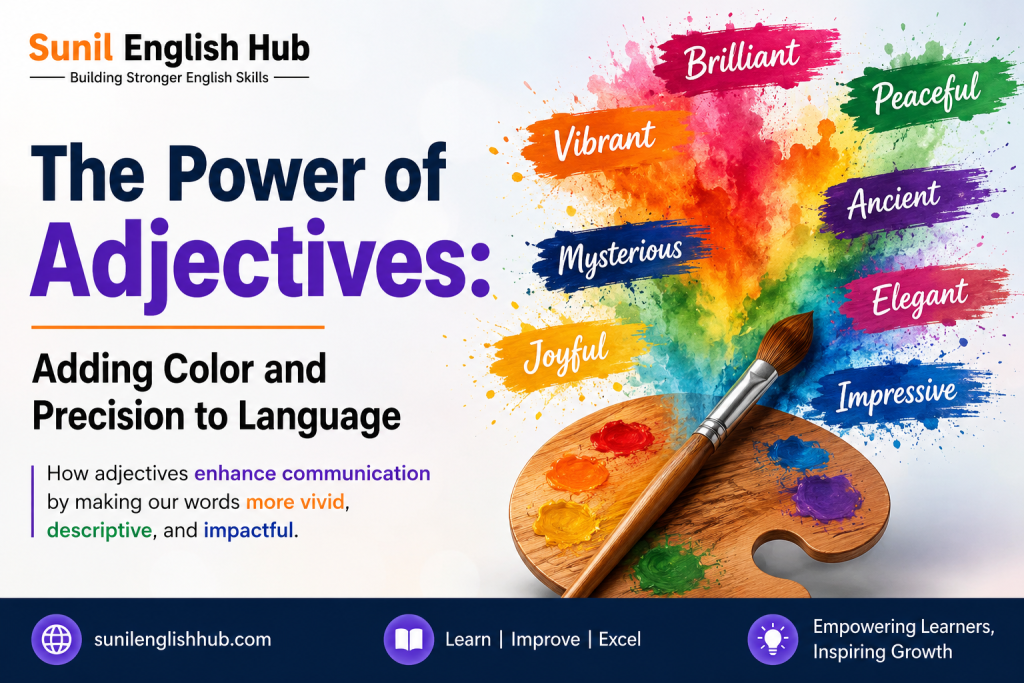 Sunil English Hub
Building Stronger English Skills

The Power of Adjectives:

Adding Color and Precision to Language

How adjectives enhance communication by making our words more vivid, descriptive, and impactful.

Brilliant
Peaceful
Vibrant
Ancient
Mysterious
Elegant
Joyful
Impressive

sunilenglishhub.com
Learn | Improve | Excel
Empowering Learners, Inspiring Growth